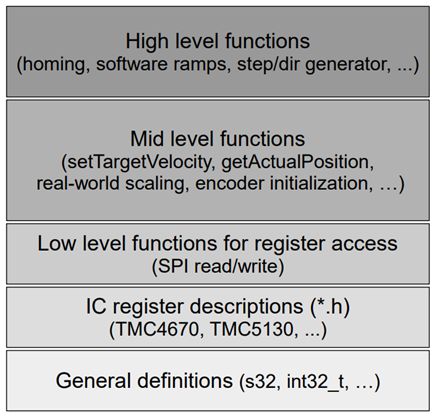 High level functions
(homing, software ramps, step/dir generator, ...)

Mid level functions
(setTargetVelocity, getActualPosition, real-world scaling, encoder initialization, …)

Low level functions for register access
(SPI read/write)

IC register descriptions (*.h)
(TMC4670, TMC5130, ...)

General definitions (s32, int32_t, …)